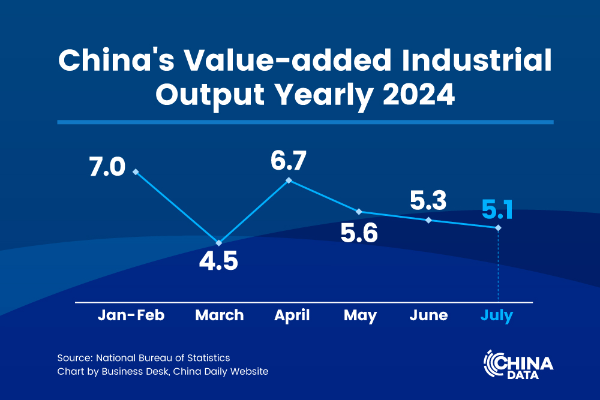 China's Value-added Industrial Output Yearly 2024

7.0
4.5
6.7
5.6
5.3
5.1

Jan-Feb
March
April
May
June
July

Source: National Bureau of Statistics
Chart by Business Desk, China Daily Website

CHINA DATA